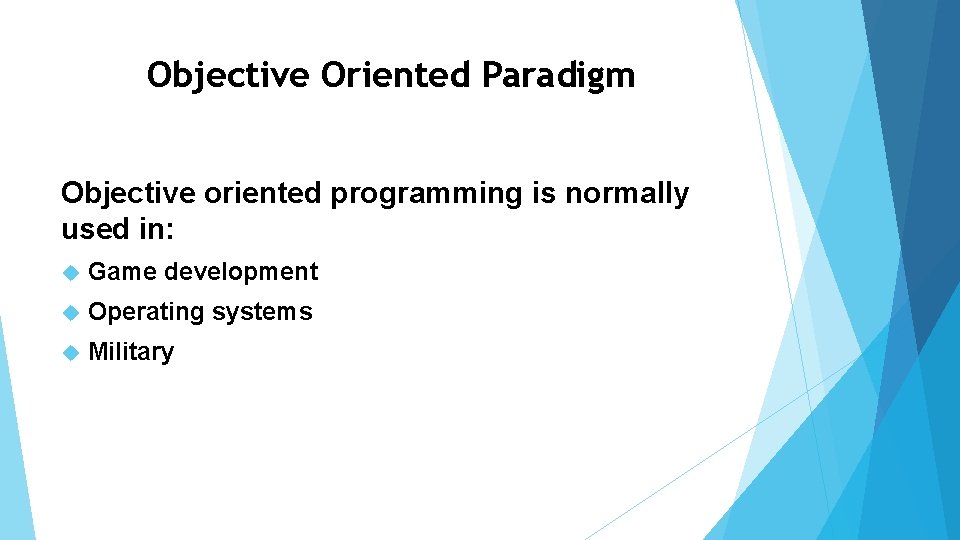 Objective Oriented Paradigm

Objective oriented programming is normally used in:

Game development

Operating systems

Military